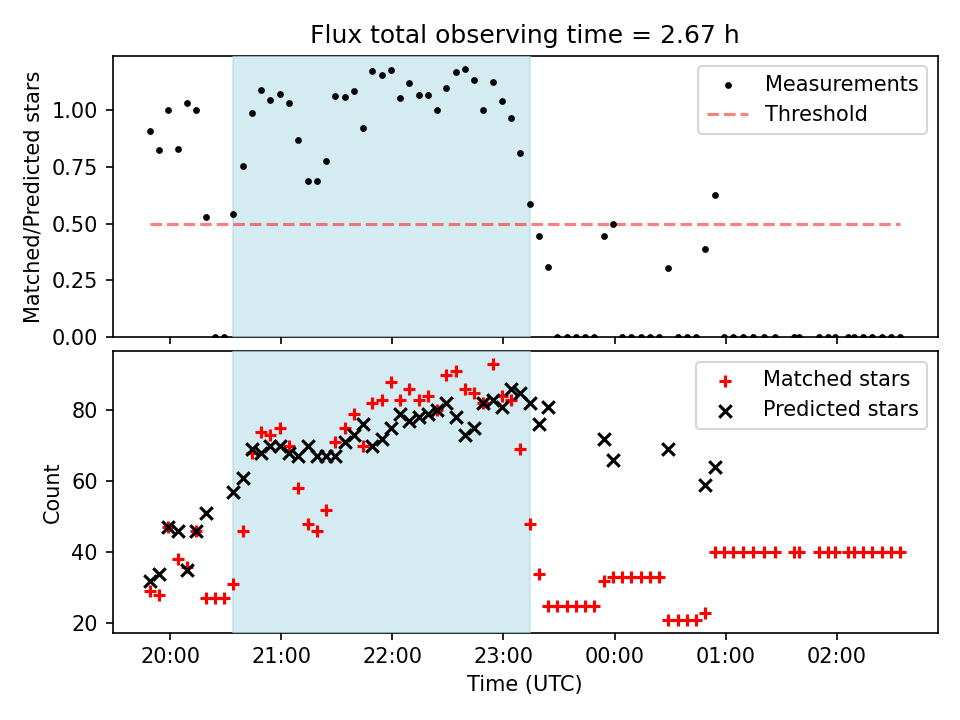 Flux total observing time = 2.67 h

Matched/Predicted stars

1.00
0.75
0.50
0.25
0.00

Measurements
Threshold

Count

80
60
40
20

Matched stars
Predicted stars

20:00
21:00
22:00
23:00
00:00
01:00
02:00

Time (UTC)